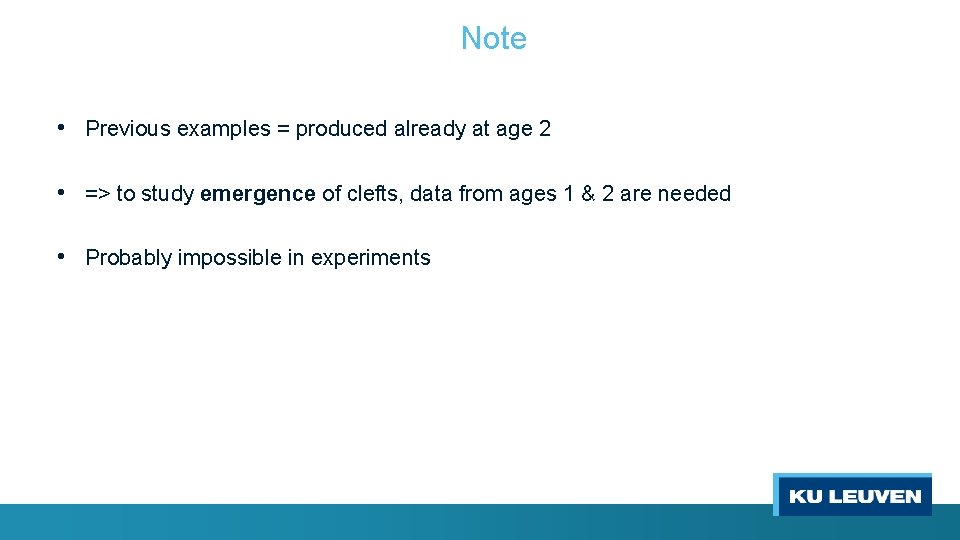 Note

• Previous examples = produced already at age 2

• => to study emergence of clefts, data from ages 1 & 2 are needed

• Probably impossible in experiments

KU LEUVEN